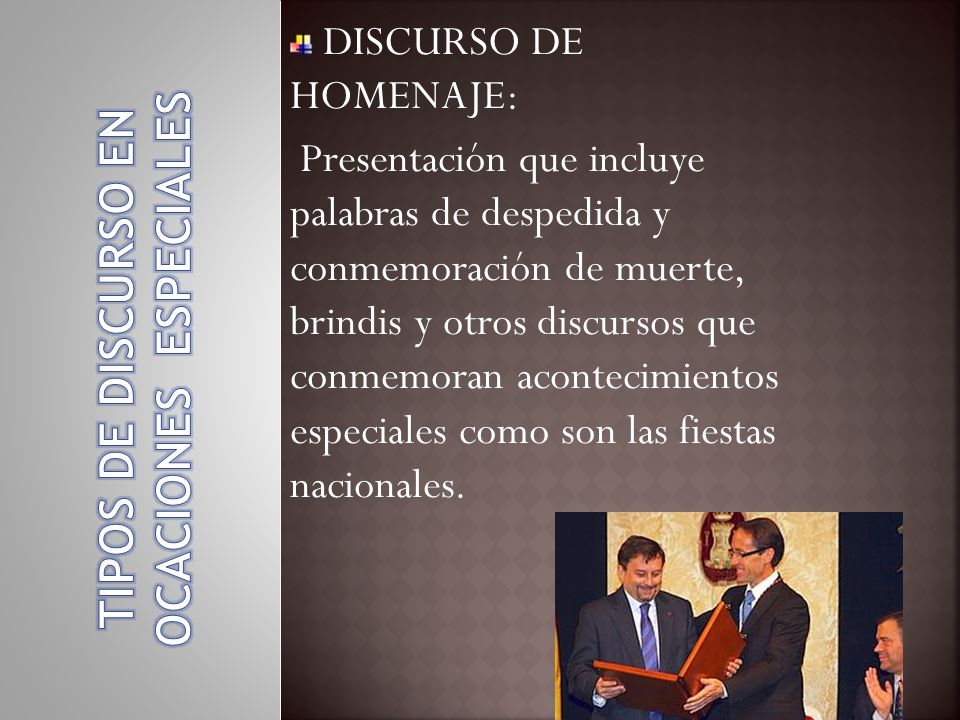 TIPOS DE DISCURSO EN OCACIONES ESPECIALES

DISCURSO DE HOMENAJE:

Presentación que incluye palabras de despedida y conmemoración de muerte, brindis y otros discursos que conmemoran acontecimientos especiales como son las fiestas nacionales.